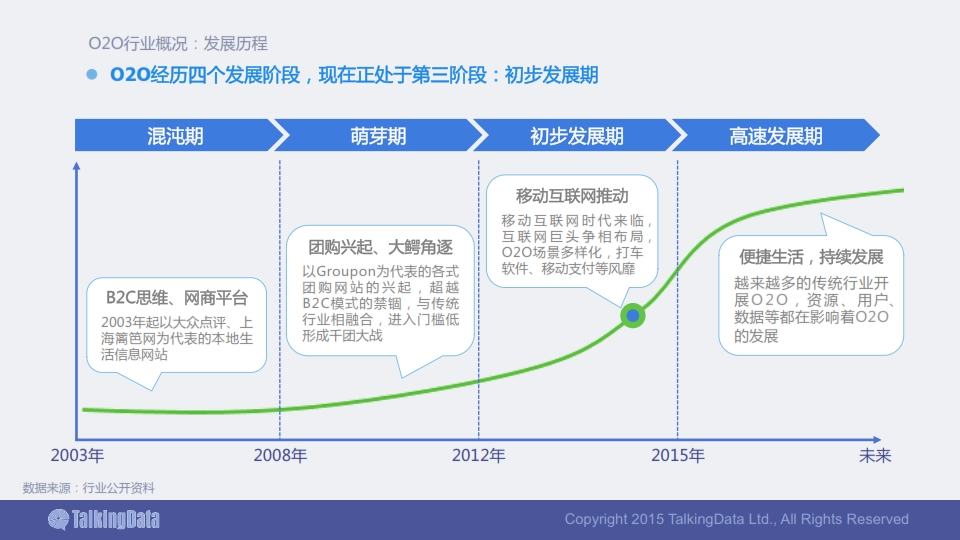 O2O行业概况：发展历程

O2O经历四个发展阶段，现在正处于第三阶段：初步发展期

混沌期

萌芽期

初步发展期

高速发展期

B2C思维、网商平台

2003年起以大众点评、上海篱笆网为代表的本地生活信息网站

团购兴起、大鳄角逐

以Groupon为代表的各式团购网站的兴起，超越B2C模式的禁锢，与传统行业相融合，进入门槛低形成千团大战

移动互联网推动

移动互联网时代来临，互联网巨头争相布局，O2O场景多样化，打车软件、移动支付等风靡

便捷生活，持续发展

越来越多的传统行业开展O2O，资源、用户、数据等都在影响着O2O的发展

2003年

2008年

2012年

2015年

未来

数据来源：行业公开资料

TalkingData

Copyright 2015 TalkingData Ltd., All Rights Reserved